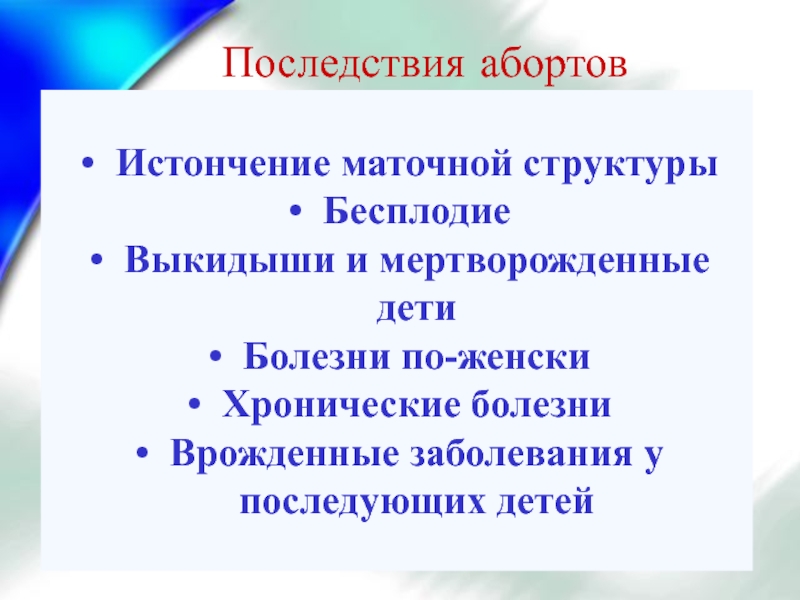 Последствия абортов

• Истончение маточной структуры
• Бесплодие
• Выкидыши и мертворожденные дети
• Болезни по-женски
• Хронические болезни
• Врожденные заболевания у последующих детей